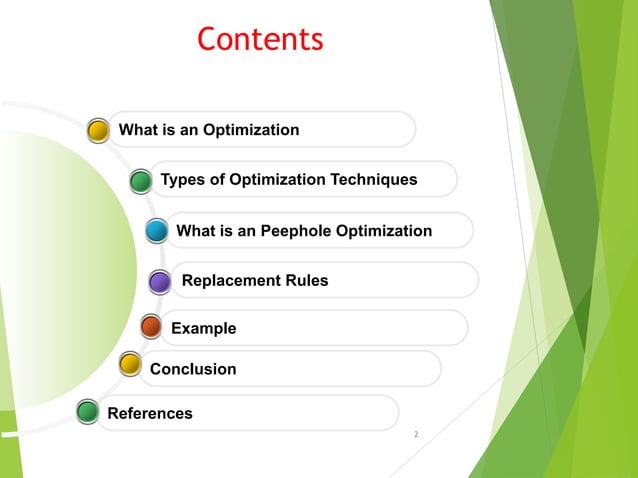 Contents

What is an Optimization

Types of Optimization Techniques

What is an Peephole Optimization

Replacement Rules

Example

Conclusion

References

2